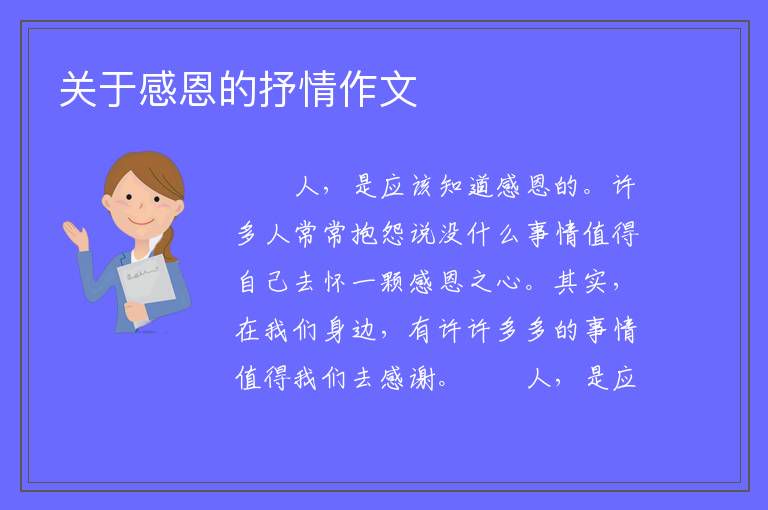 关于感恩的抒情作文

人，是应该知道感恩的。许多人常常抱怨说没什么事情值得自己去怀一颗感恩之心。其实，在我们身边，有许许多多的事情值得我们去感谢。　　人，是应